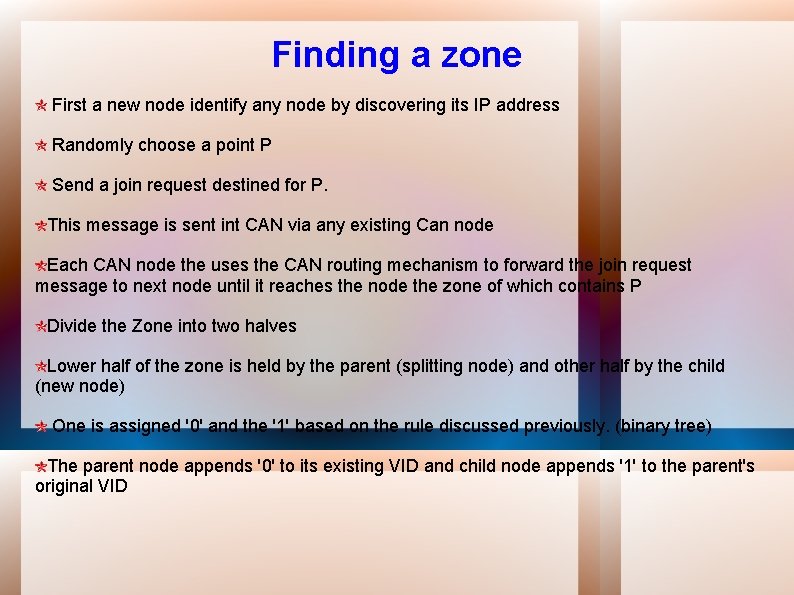 Finding a zone

First a new node identify any node by discovering its IP address

Randomly choose a point P

Send a join request destined for P.

This message is sent int CAN via any existing Can node

Each CAN node the uses the CAN routing mechanism to forward the join request message to next node until it reaches the node the zone of which contains P

Divide the Zone into two halves

Lower half of the zone is held by the parent (splitting node) and other half by the child (new node)

One is assigned '0' and the '1' based on the rule discussed previously. (binary tree)

The parent node appends '0' to its existing VID and child node appends '1' to the parent's original VID